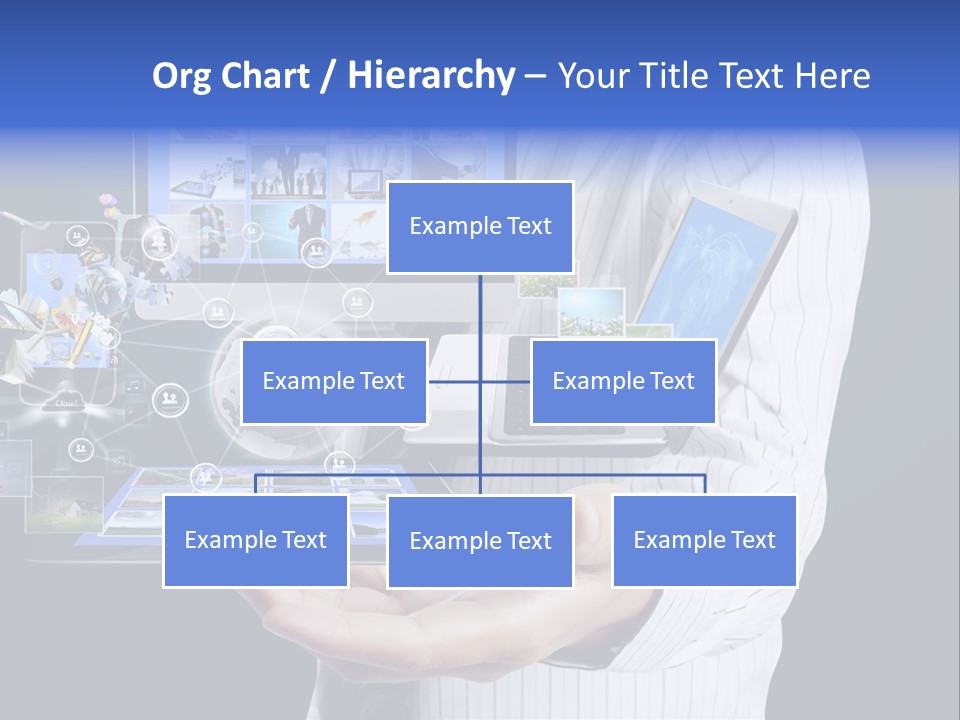 Org Chart / Hierarchy – Your Title Text Here

Example Text

Example Text

Example Text

Example Text

Example Text

Example Text

Cloud